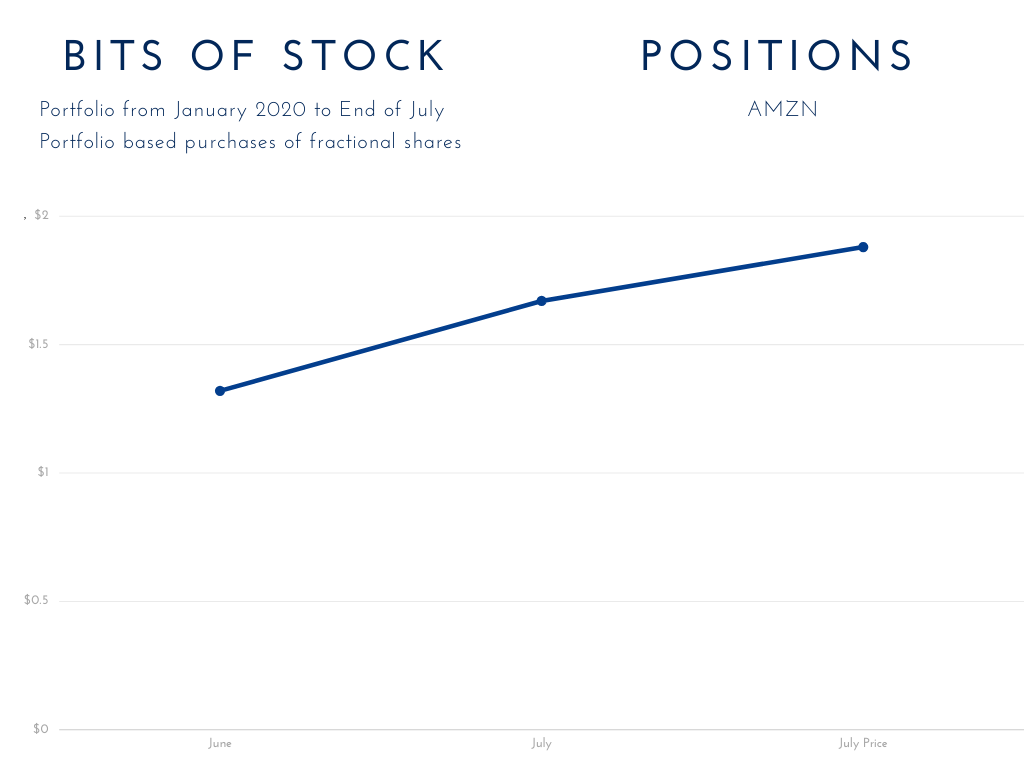 BITS OF STOCK

Portfolio from January 2020 to End of July
Portfolio based purchases of fractional shares

POSITIONS

AMZN

, $2
$1.5
$1
$0.5
$0

June
July
July Price